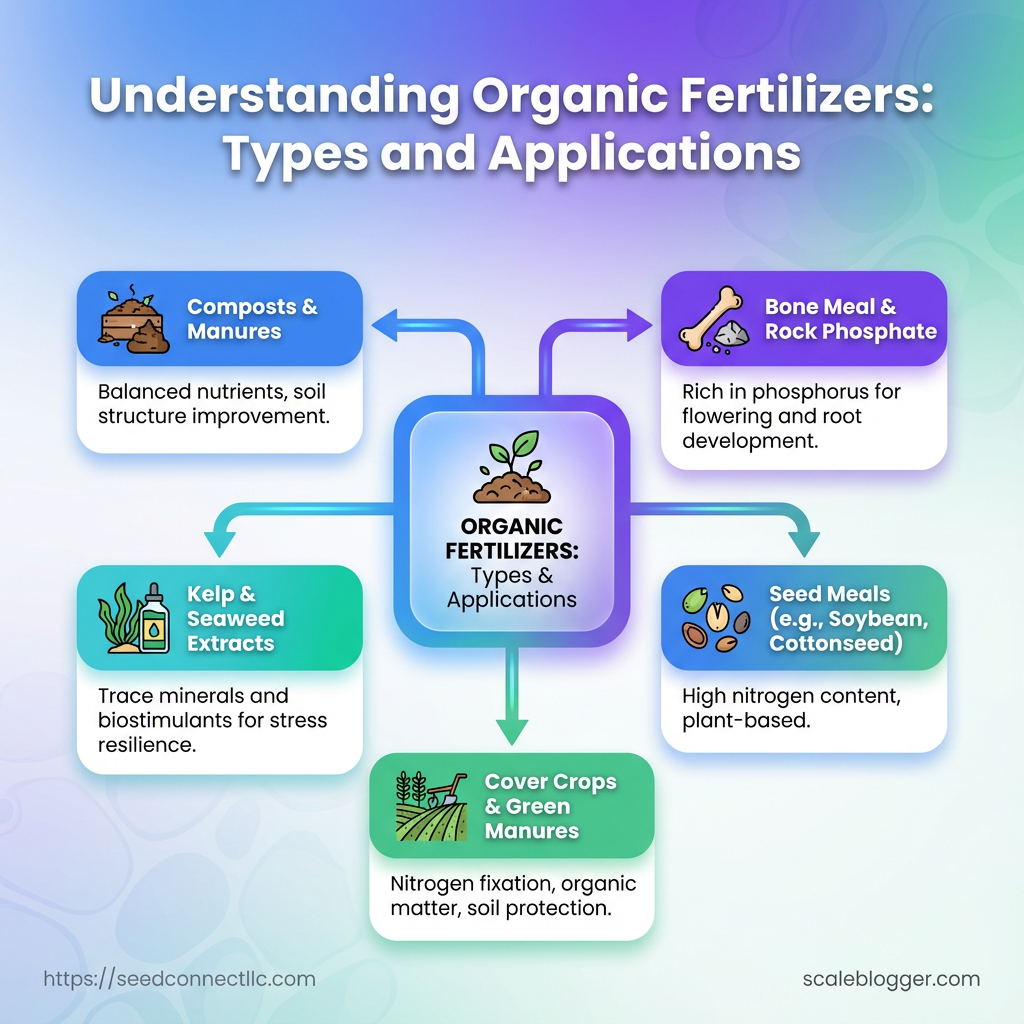 Understanding Organic Fertilizers: Types and Applications

Composts & Manures

Balanced nutrients, soil structure improvement.

Bone Meal & Rock Phosphate

Rich in phosphorus for flowering and root development.

ORGANIC FERTILIZERS: Types & Applications

Kelp & Seaweed Extracts

Trace minerals and biostimulants for stress resilience.

Seed Meals (e.g., Soybean, Cottonseed)

High nitrogen content, plant-based.

Cover Crops & Green Manures

Nitrogen fixation, organic matter, soil protection.

https://seedconnectllc.com

scaleblogger.com